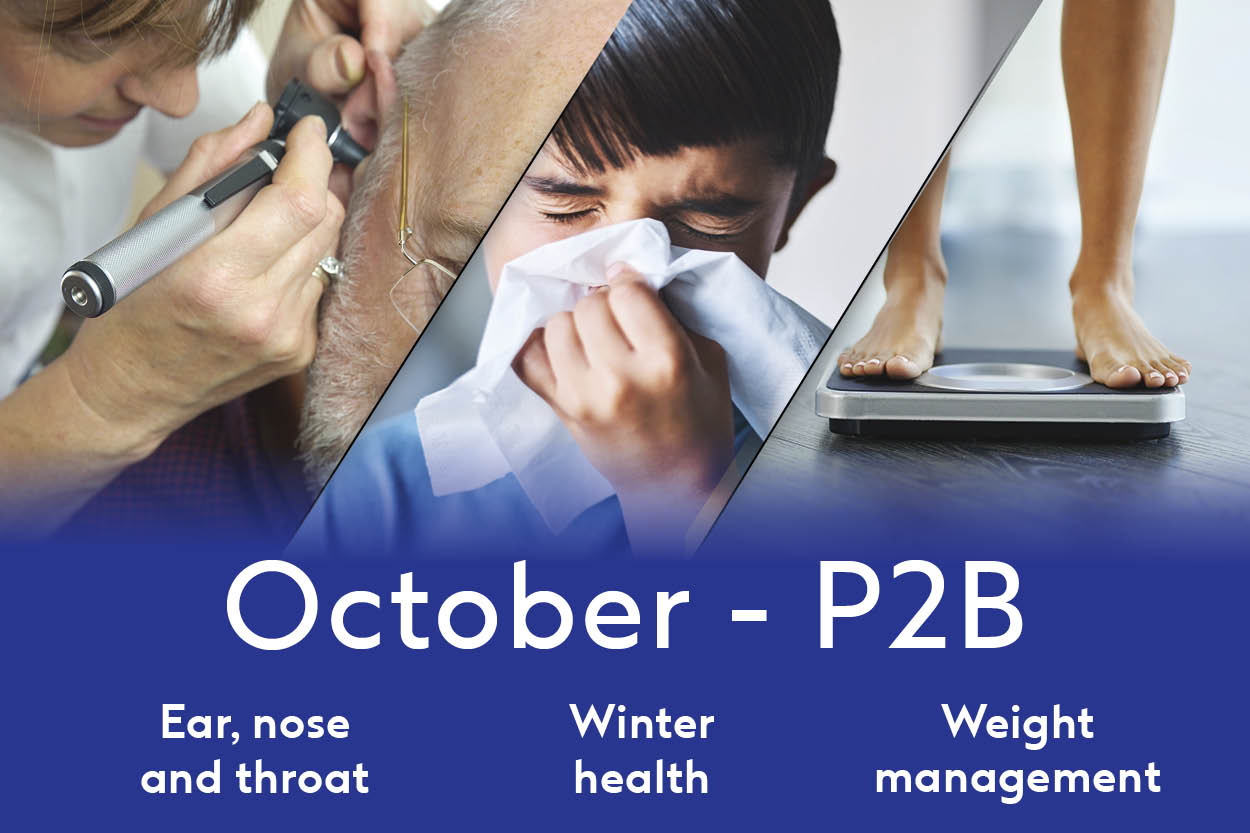 October - P2B

Ear, nose and throat

Winter health

Weight management